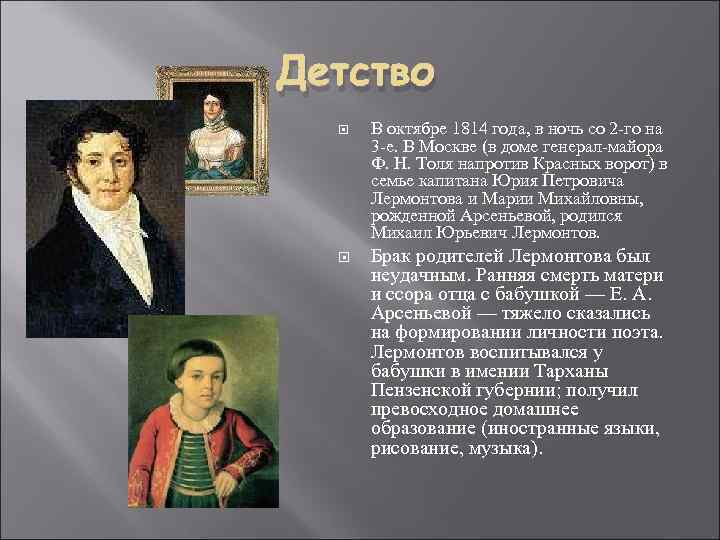 Детство

В октябре 1814 года, в ночь со 2-го на 3-е. В Москве (в доме генерал-майора Ф. Н. Толя напротив Красных ворот) в семье капитана Юрия Петровича Лермонтова и Марии Михайловны, рожденной Арсеньевой, родился Михаил Юрьевич Лермонтов.

Брак родителей Лермонтова был неудачным. Ранняя смерть матери и ссора отца с бабушкой — Е. А. Арсеньевой — тяжело сказались на формировании личности поэта. Лермонтов воспитывался у бабушки в имении Тарханы Пензенской губернии; получил превосходное домашнее образование (иностранные языки, рисование, музыка).